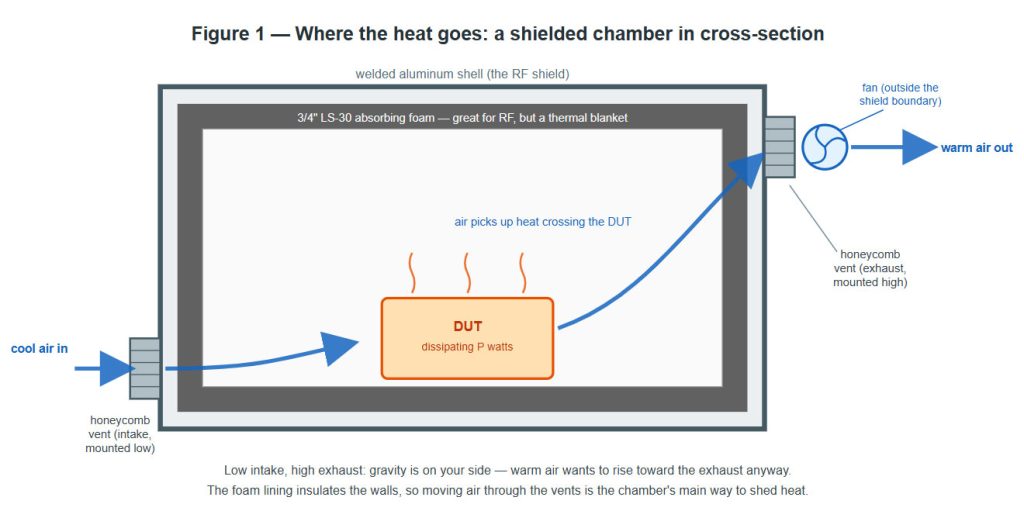 Figure 1 — Where the heat goes: a shielded chamber in cross-section

welded aluminum shell (the RF shield)

3/4" LS-30 absorbing foam — great for RF, but a thermal blanket

fan (outside the shield boundary)

warm air out

air picks up heat crossing the DUT

honeycomb vent (exhaust, mounted high)

DUT
dissipating P watts

cool air in

honeycomb vent (intake, mounted low)

Low intake, high exhaust: gravity is on your side — warm air wants to rise toward the exhaust anyway.
The foam lining insulates the walls, so moving air through the vents is the chamber's main way to shed heat.